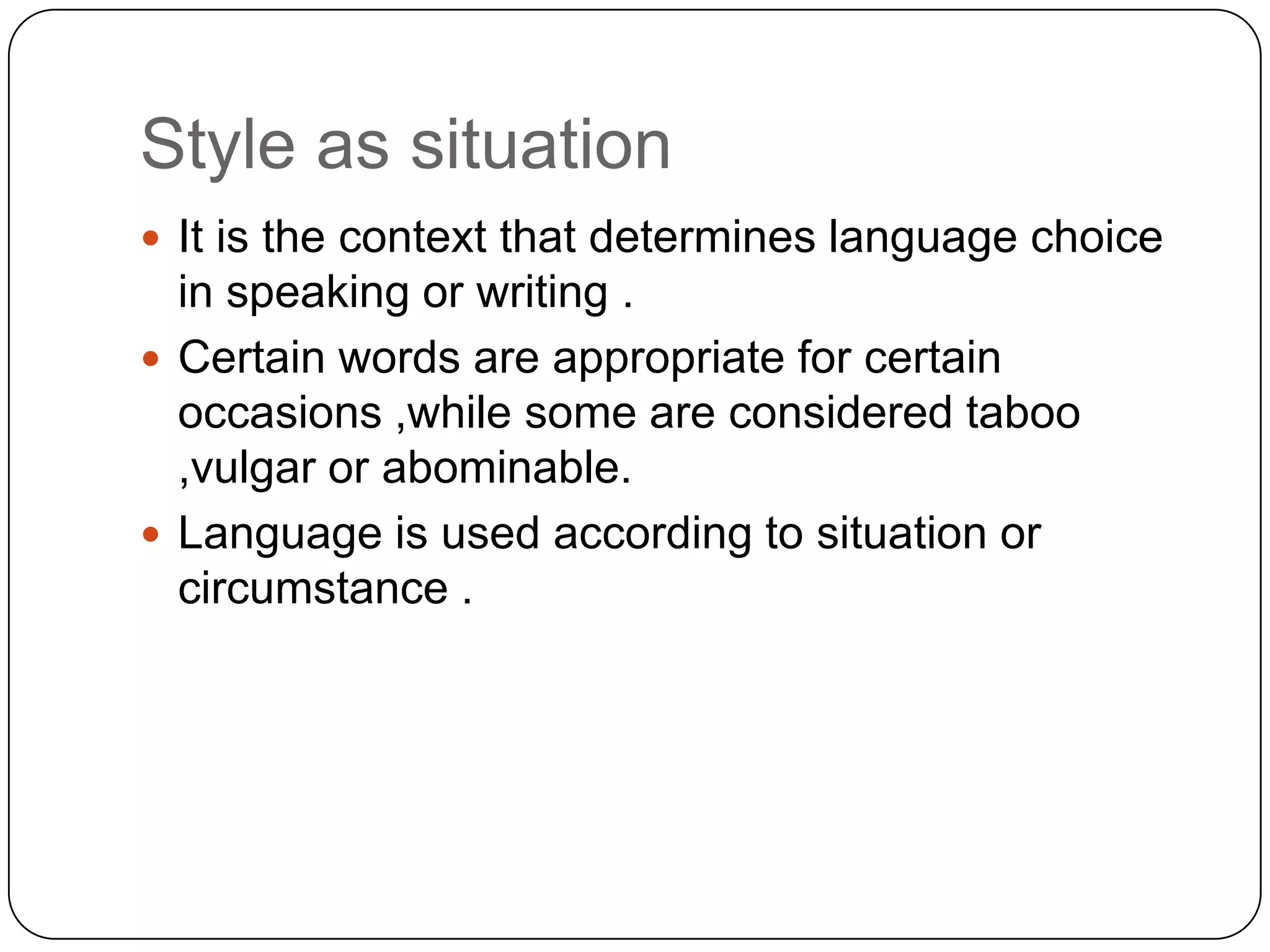 Style as situation

- It is the context that determines language choice in speaking or writing .
- Certain words are appropriate for certain occasions ,while some are considered taboo ,vulgar or abominable.
- Language is used according to situation or circumstance .